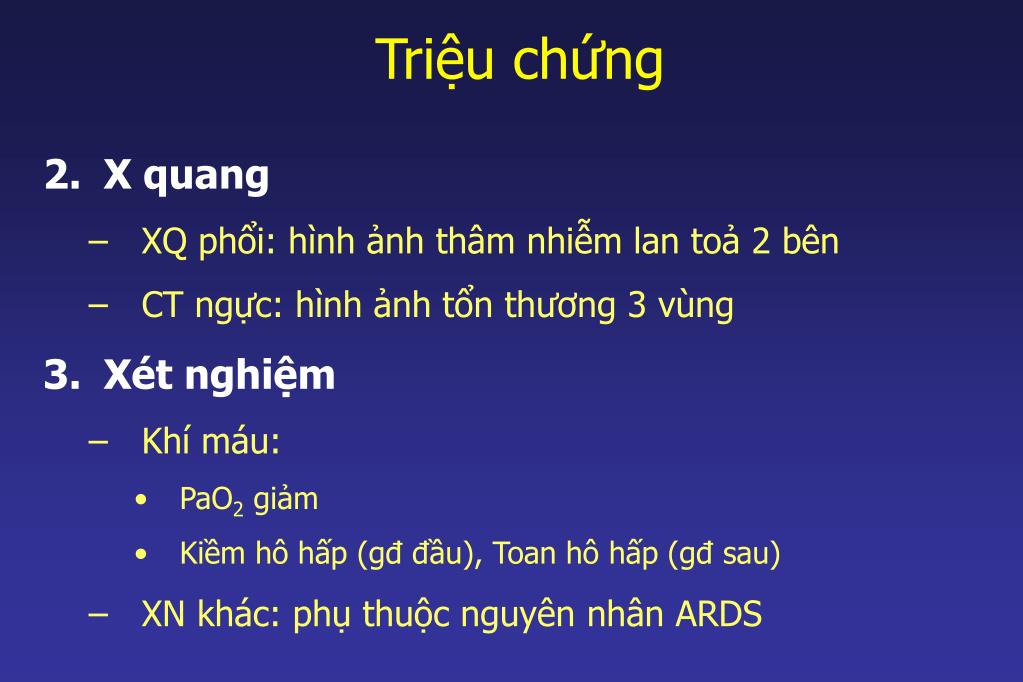 Triệu chứng

2. X quang

– XQ phổi: hình ảnh thâm nhiễm lan toả 2 bên

– CT ngực: hình ảnh tổn thương 3 vùng

3. Xét nghiệm

– Khí máu:

• $PaO_2$ giảm

• Kiềm hô hấp (gđ đầu), Toan hô hấp (gđ sau)

– XN khác: phụ thuộc nguyên nhân ARDS